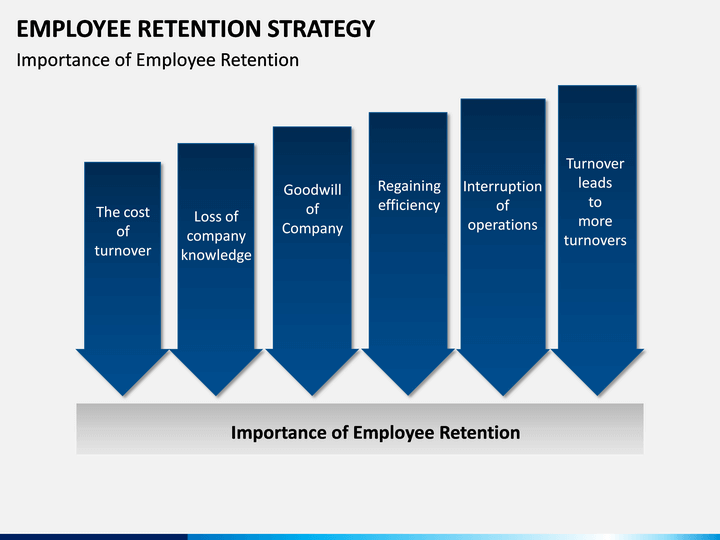 EMPLOYEE RETENTION STRATEGY

Importance of Employee Retention

The cost of turnover

Loss of company knowledge

Goodwill of Company

Regaining efficiency

Interruption of operations

Turnover leads to more turnovers

Importance of Employee Retention